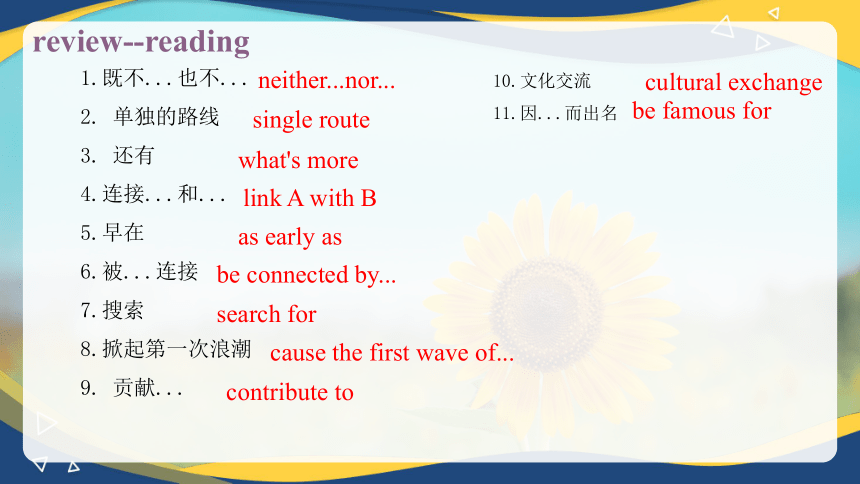 review--reading

1. 既不. . . 也不. . . neither...nor...

2. 单独的路线 single route

3. 还有 what's more

4. 连接. . . 和. . . link A with B

5. 早在 as early as

6. 被. . . 连接 be connected by...

7. 搜索 search for

8. 掀起第一次浪潮 cause the first wave of...

9. 贡献. . . contribute to

10. 文化交流 cultural exchange

11. 因. . . 而出名 be famous for